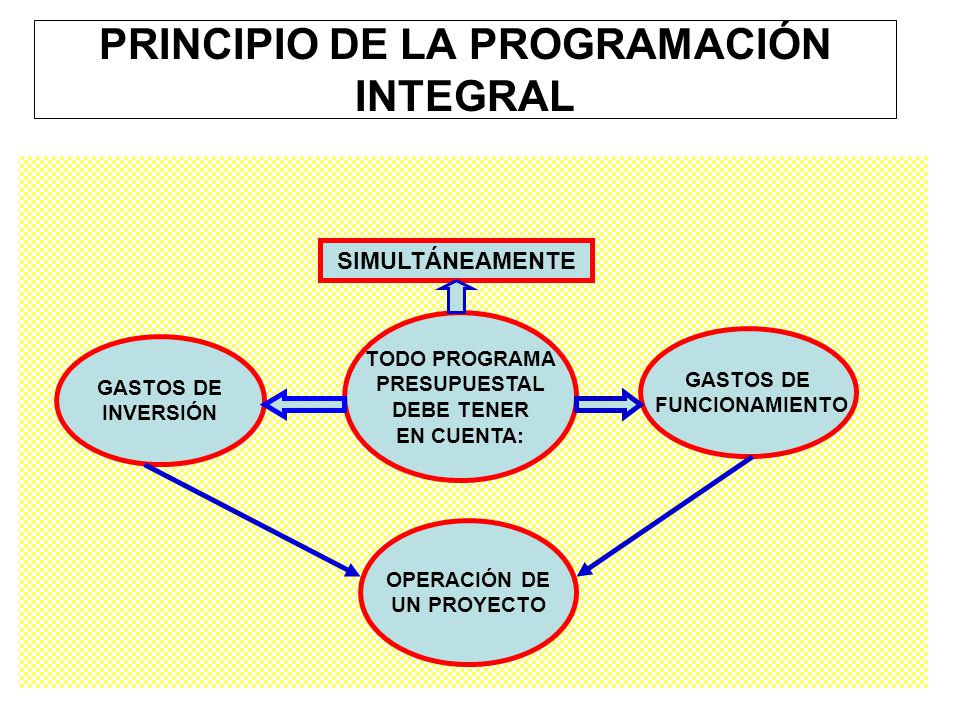 PRINCIPIO DE LA PROGRAMACIÓN INTEGRAL

SIMULTÁNEAMENTE

GASTOS DE INVERSIÓN

TODO PROGRAMA PRESUPUESTAL DEBE TENER EN CUENTA:

GASTOS DE FUNCIONAMIENTO

OPERACIÓN DE UN PROYECTO